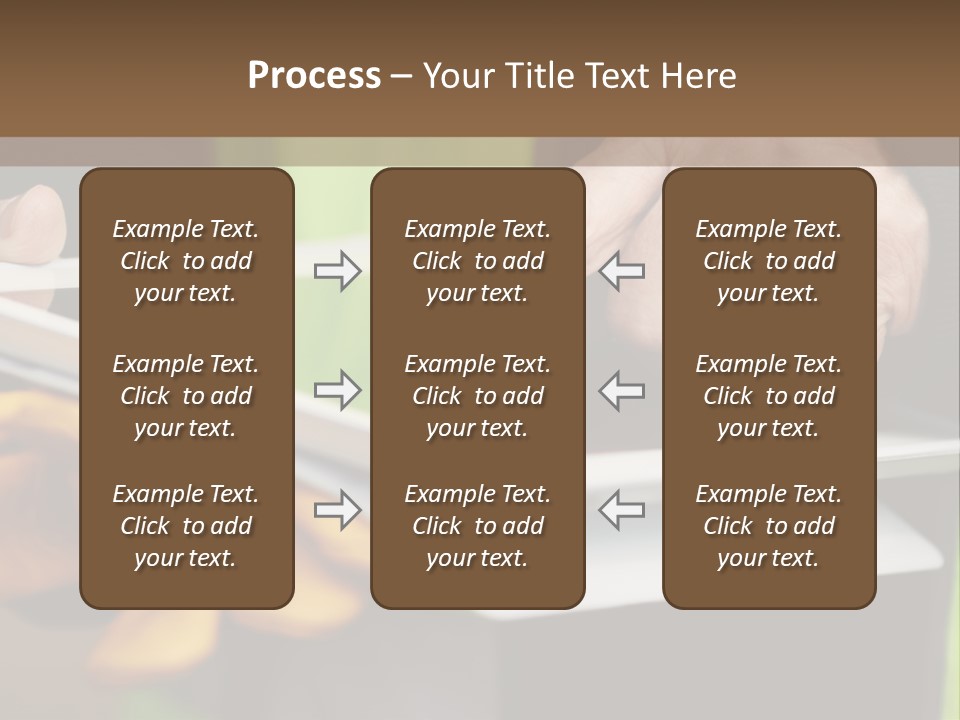 Process – Your Title Text Here

Example Text. Click to add your text.

Example Text. Click to add your text.

Example Text. Click to add your text.

Example Text. Click to add your text.

Example Text. Click to add your text.

Example Text. Click to add your text.

Example Text. Click to add your text.

Example Text. Click to add your text.

Example Text. Click to add your text.